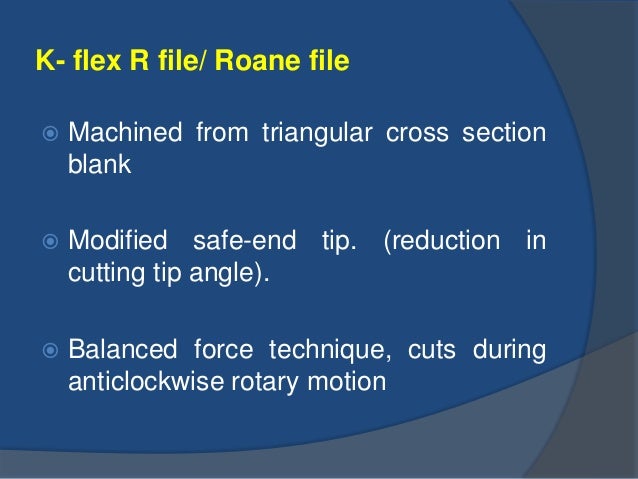 K- flex R file/ Roane file

Machined from triangular cross section blank

Modified safe-end tip. (reduction in cutting tip angle).

Balanced force technique, cuts during anticlockwise rotary motion